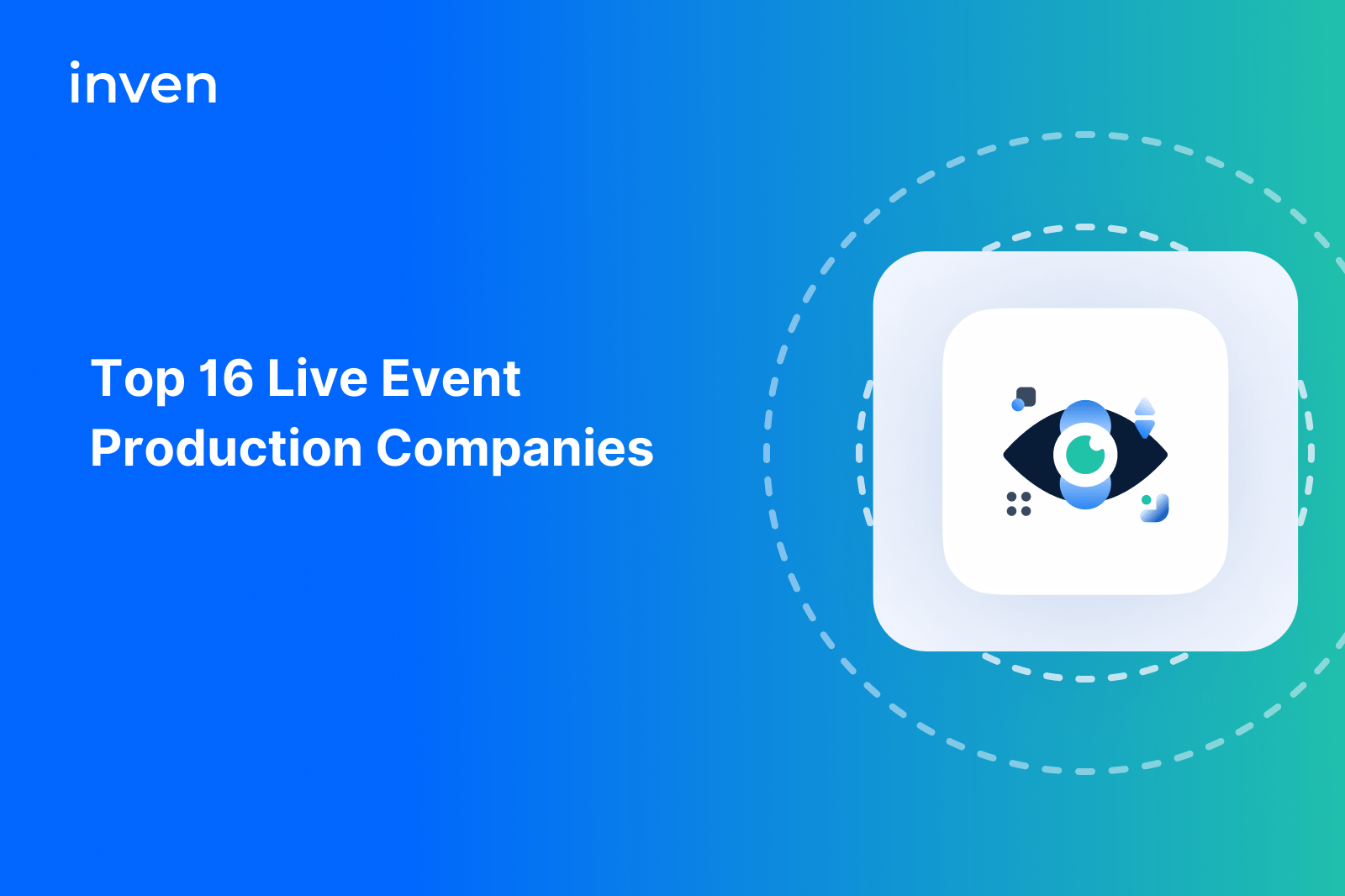 inven

Top 16 Live Event Production Companies